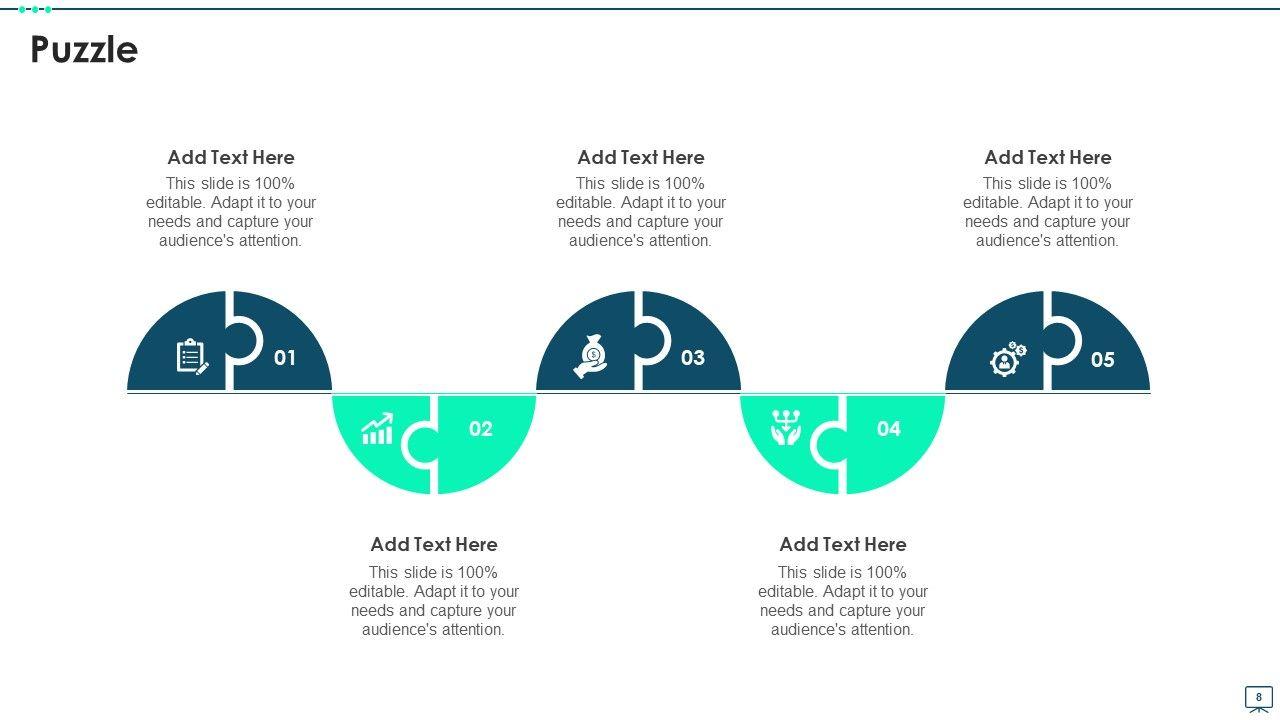 Puzzle

Add Text Here
This slide is 100% editable. Adapt it to your needs and capture your audience's attention.

Add Text Here
This slide is 100% editable. Adapt it to your needs and capture your audience's attention.

Add Text Here
This slide is 100% editable. Adapt it to your needs and capture your audience's attention.

01

02

03

04

05

Add Text Here
This slide is 100% editable. Adapt it to your needs and capture your audience's attention.

Add Text Here
This slide is 100% editable. Adapt it to your needs and capture your audience's attention.

8